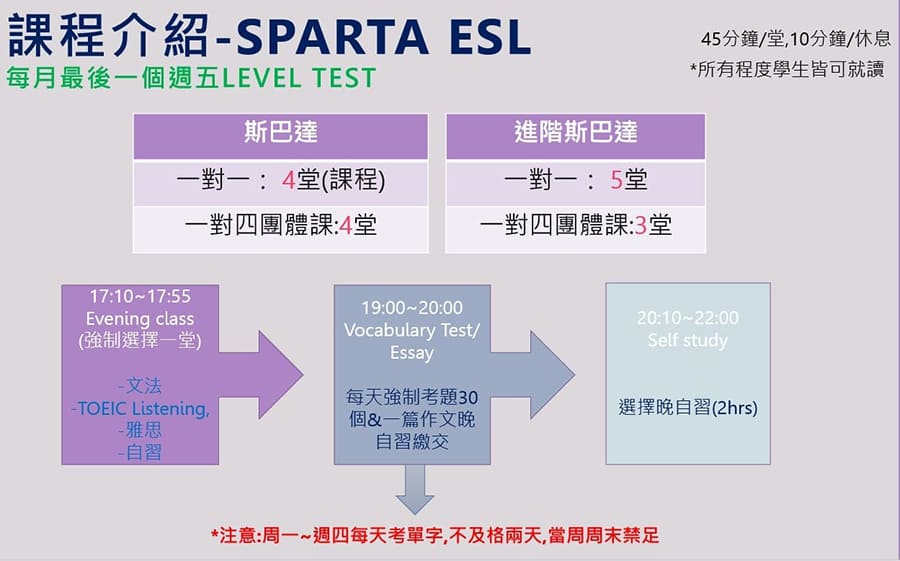 課程介紹-SPARTA ESL
每月最後一個週五LEVEL TEST

45分鐘/堂,10分鐘/休息
*所有程度學生皆可就讀

| 斯巴達 |
|---|
| 一對一： 4堂(課程) |
| 一對四團體課:4堂 |

| 進階斯巴達 |
|---|
| 一對一： 5堂 |
| 一對四團體課:3堂 |

17:10~17:55
Evening class
(強制選擇一堂)

-文法
-TOEIC Listening,
-雅思
-自習

19:00~20:00
Vocabulary Test/
Essay

每天強制考題30個&一篇作文晚自習繳交

20:10~22:00
Self study

選擇晚自習(2hrs)

*注意:周一~週四每天考單字,不及格兩天,當周周末禁足